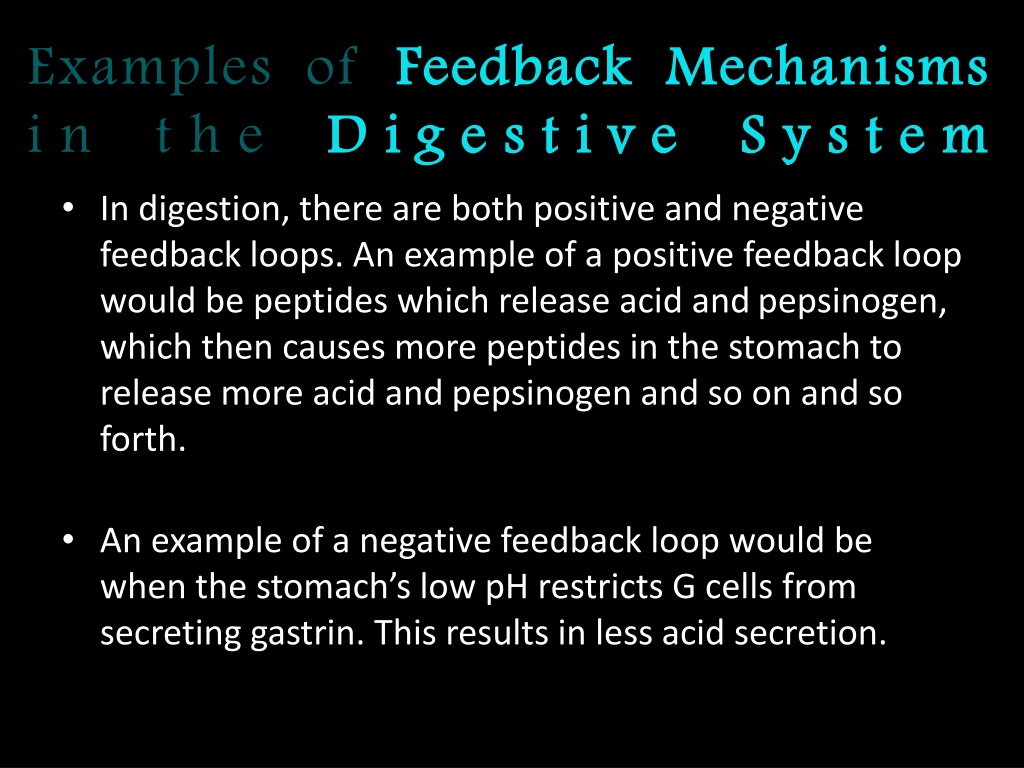 Examples of Feedback Mechanisms in the Digestive System

• In digestion, there are both positive and negative feedback loops. An example of a positive feedback loop would be peptides which release acid and pepsinogen, which then causes more peptides in the stomach to release more acid and pepsinogen and so on and so forth.

• An example of a negative feedback loop would be when the stomach's low pH restricts G cells from secreting gastrin. This results in less acid secretion.